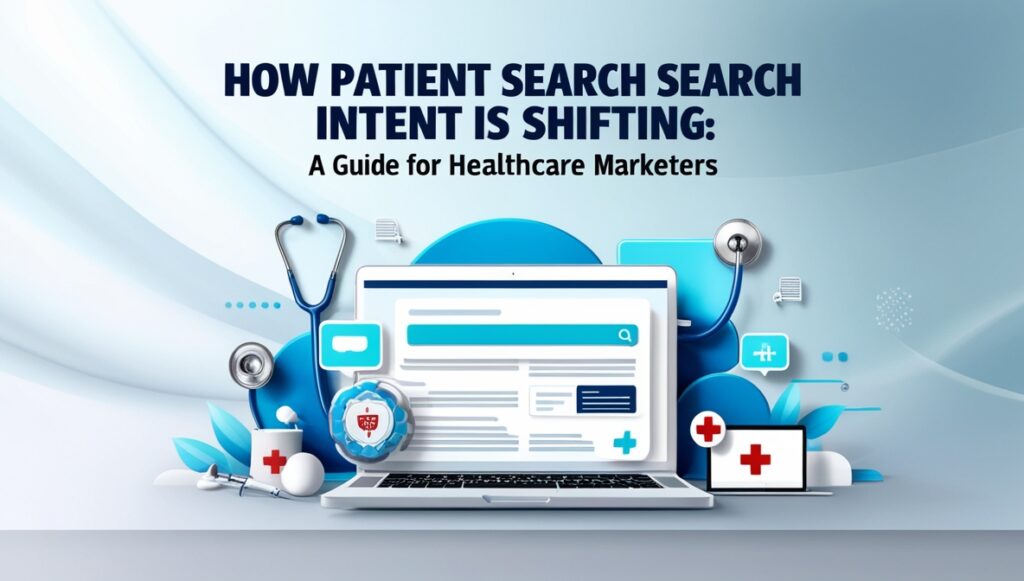 HOW PATIENT SEARCH SEARCH INTENT IS SHIFTING:
A Guide for Healthcare Marketers